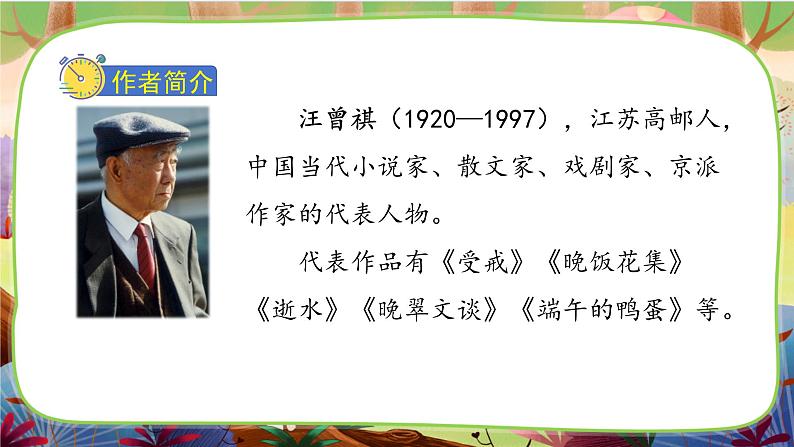 作者简介

汪曾祺（1920—1997），江苏高邮人，中国当代小说家、散文家、戏剧家、京派作家的代表人物。

代表作品有《受戒》《晚饭花集》《逝水》《晚翠文谈》《端午的鸭蛋》等。